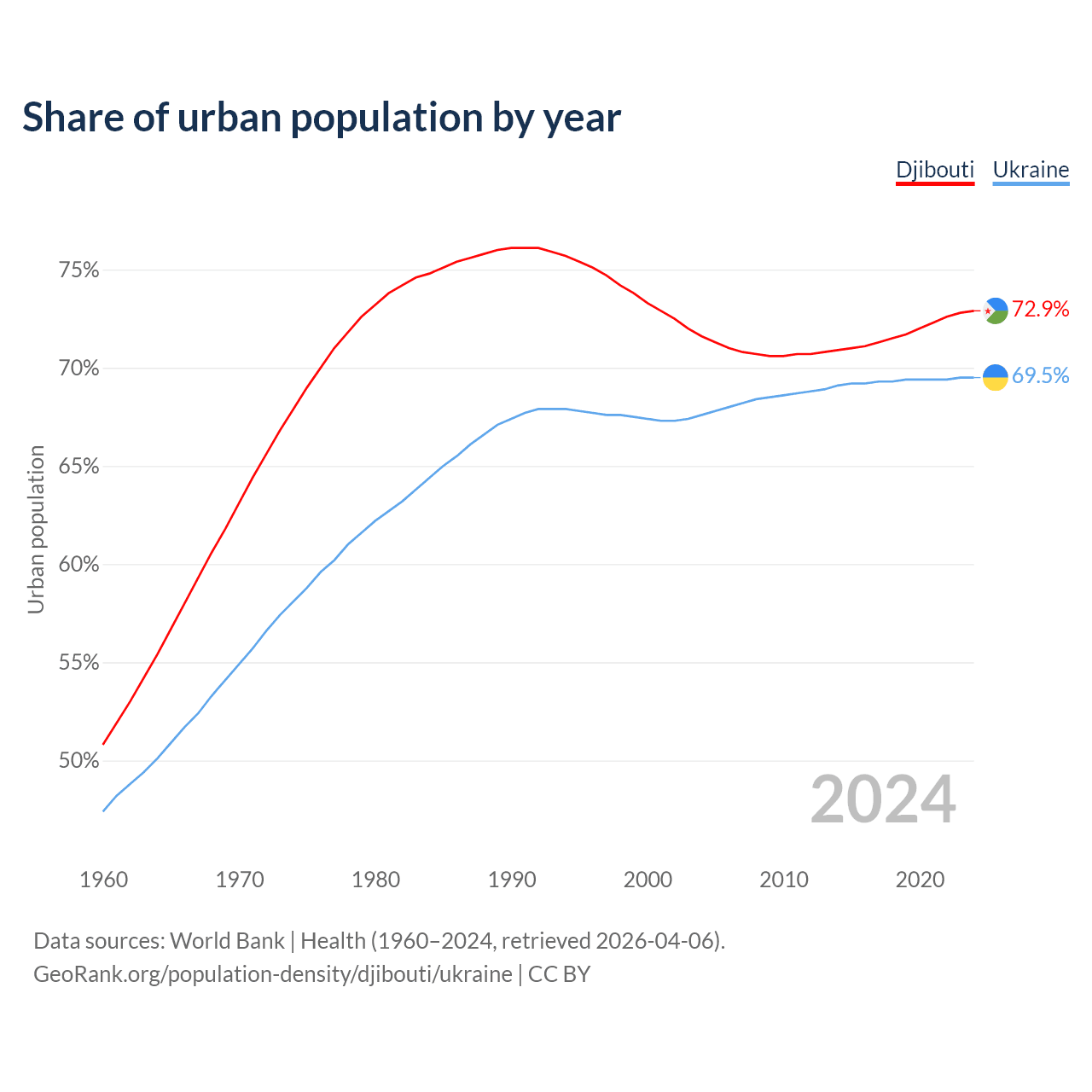 Share of urban population by year

Djibouti Ukraine

75%
70%
65%
60%
55%
50%

Urban population

72.9%
69.5%

2024

1960 1970 1980 1990 2000 2010 2020

Data sources: World Bank | Health (1960–2024, retrieved 2026-04-06).
GeoRank.org/population-density/djibouti/ukraine | CC BY